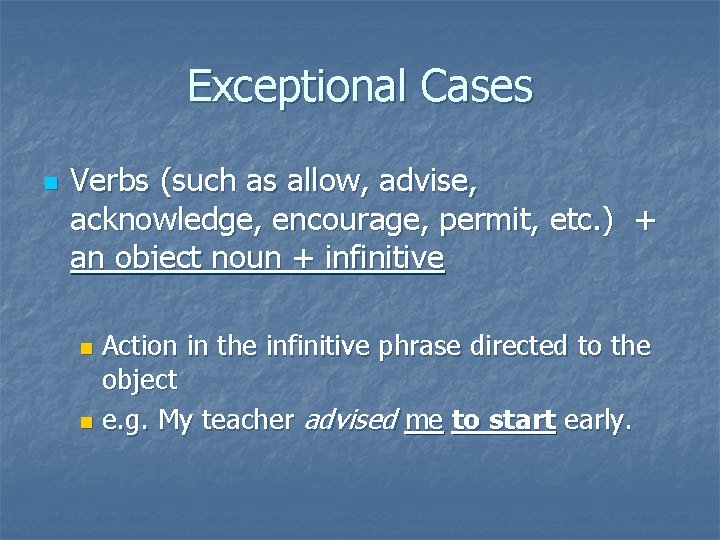 Exceptional Cases

• Verbs (such as allow, advise, acknowledge, encourage, permit, etc.) + an object noun + infinitive

• Action in the infinitive phrase directed to the object
• e.g. My teacher advised me to start early.